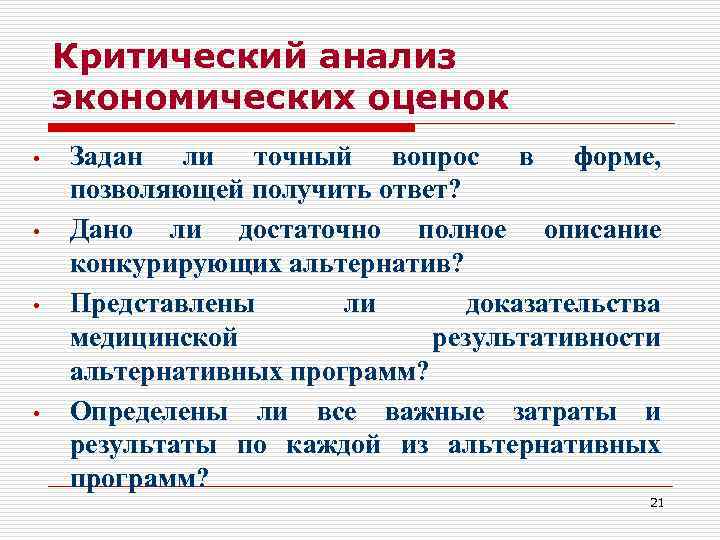 Критический анализ экономических оценок

• Задан ли точный вопрос в форме, позволяющей получить ответ?
• Дано ли достаточно полное описание конкурирующих альтернатив?
• Представлены ли доказательства медицинской результативности альтернативных программ?
• Определены ли все важные затраты и результаты по каждой из альтернативных программ?

21